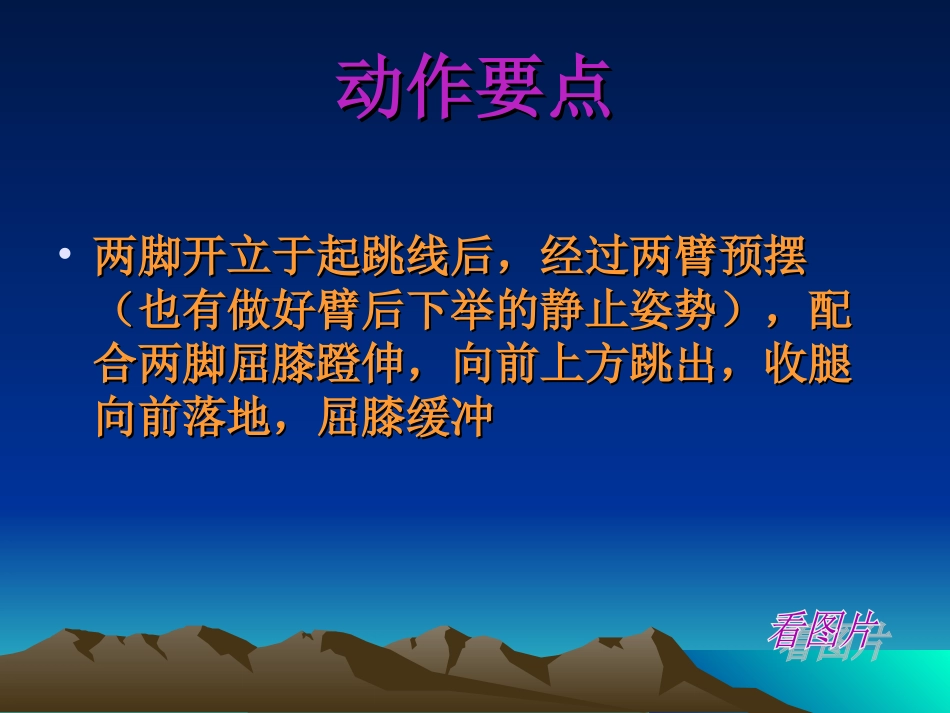 动作要点

• 两脚开立于起跳线后，经过两臂预摆（也有做好臂后下举的静止姿势），配合两脚屈膝蹬伸，向前上方跳出，收腿向前落地，屈膝缓冲

看图片